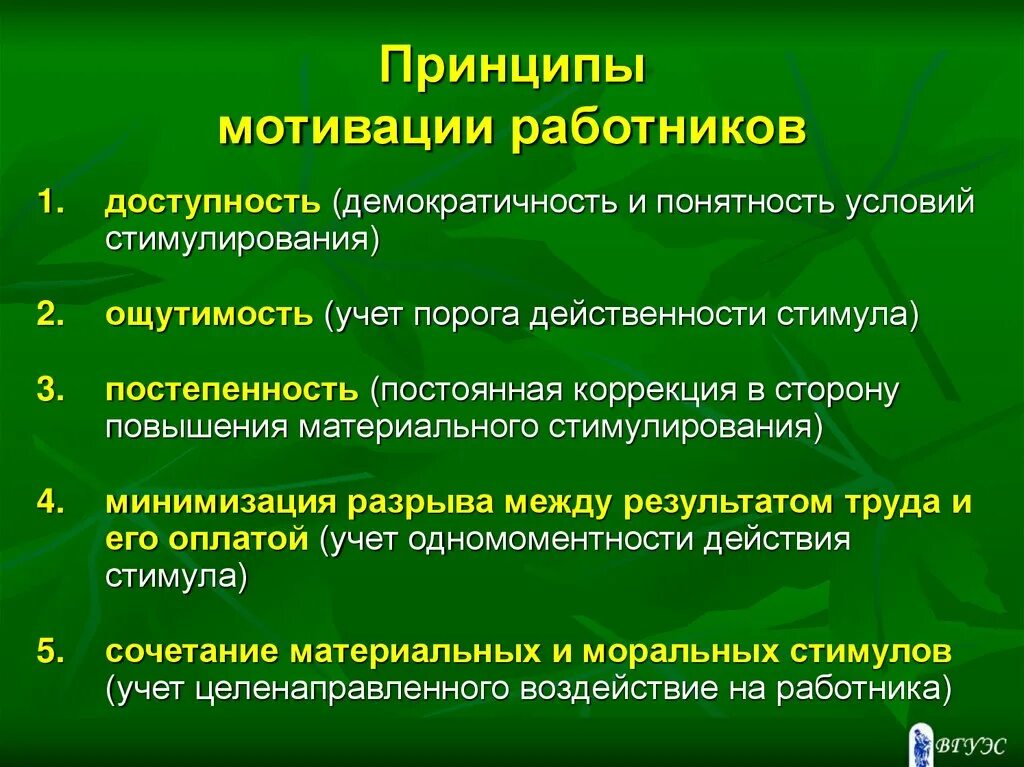 Принципы мотивации работников

1. доступность (демократичность и понятность условий стимулирования)

2. ощутимость (учет порога действенности стимула)

3. постепенность (постоянная коррекция в сторону повышения материального стимулирования)

4. минимизация разрыва между результатом труда и его оплатой (учет одномоментности действия стимула)

5. сочетание материальных и моральных стимулов (учет целенаправленного воздействие на работника)

ВГУЭС